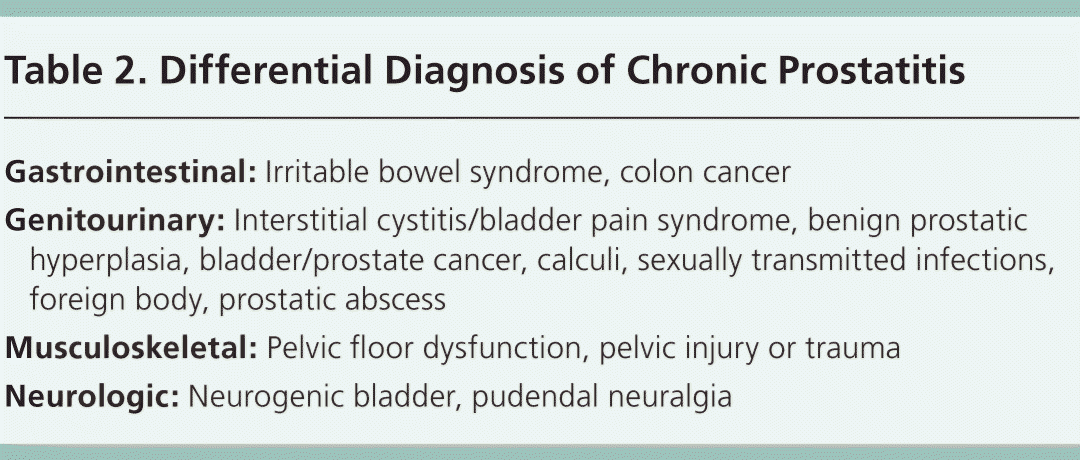 Table 2. Differential Diagnosis of Chronic Prostatitis

Gastrointestinal: Irritable bowel syndrome, colon cancer

Genitourinary: Interstitial cystitis/bladder pain syndrome, benign prostatic hyperplasia, bladder/prostate cancer, calculi, sexually transmitted infections, foreign body, prostatic abscess

Musculoskeletal: Pelvic floor dysfunction, pelvic injury or trauma

Neurologic: Neurogenic bladder, pudendal neuralgia